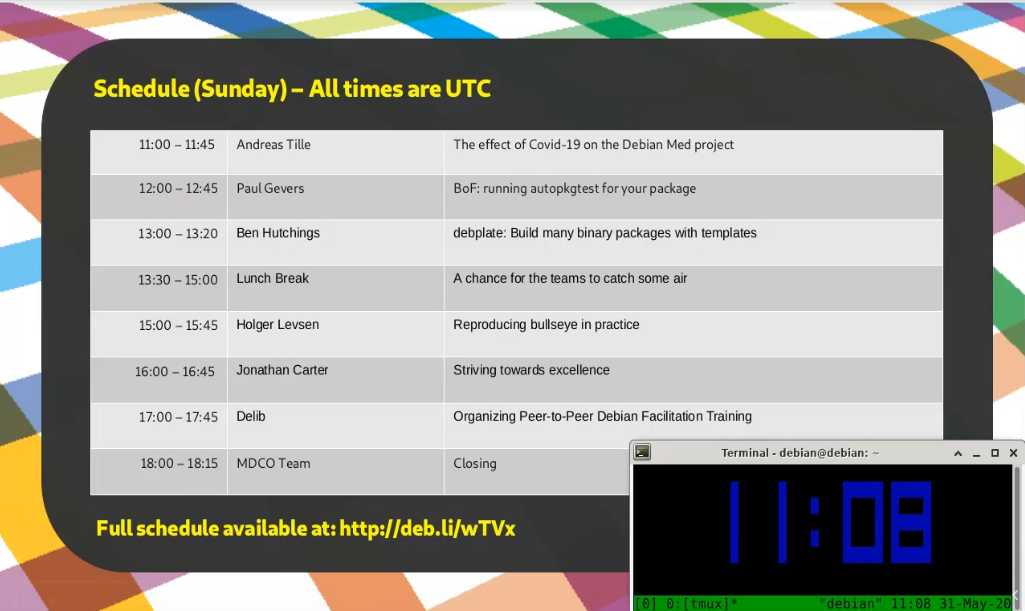 Schedule (Sunday) – All times are UTC

| 11:00 – 11:45 | Andreas Tille | The effect of Covid-19 on the Debian Med project |
|---|---|---|
| 12:00 – 12:45 | Paul Gevers | BoF: running autopkgtest for your package |
| 13:00 – 13:20 | Ben Hutchings | debplate: Build many binary packages with templates |
| 13:30 – 15:00 | Lunch Break | A chance for the teams to catch some air |
| 15:00 – 15:45 | Holger Levsen | Reproducing bullseye in practice |
| 16:00 – 16:45 | Jonathan Carter | Striving towards excellence |
| 17:00 – 17:45 | Delib | Organizing Peer-to-Peer Debian Facilitation Training |
| 18:00 – 18:15 | MDCO Team | Closing |

Full schedule available at: http://deb.li/wTVx

Terminal - debian@debian: ~

11:08

[0] 0:[tmux]* "debian" 11:08 31-May-20